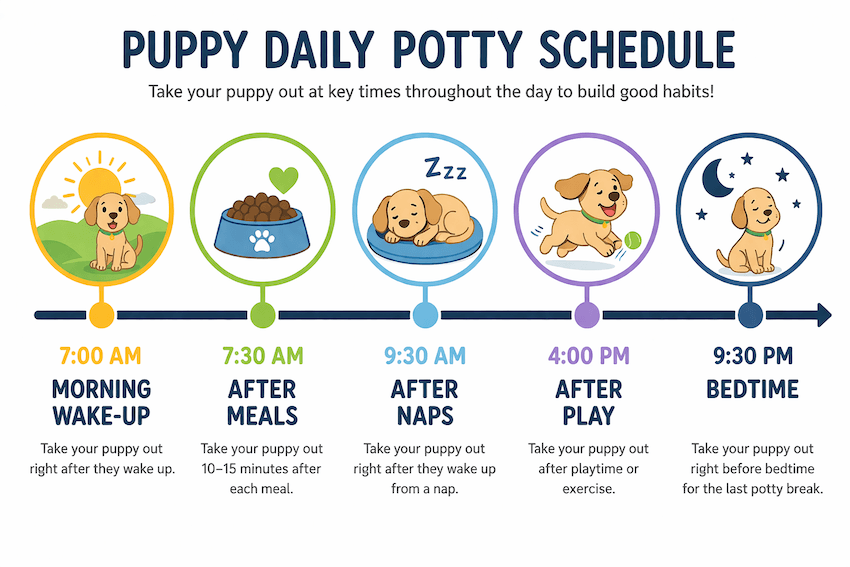 PUPPY DAILY POTTY SCHEDULE

Take your puppy out at key times throughout the day to build good habits!

Zzz

7:00 AM
MORNING WAKE-UP
Take your puppy out right after they wake up.

7:30 AM
AFTER MEALS
Take your puppy out 10–15 minutes after each meal.

9:30 AM
AFTER NAPS
Take your puppy out right after they wake up from a nap.

4:00 PM
AFTER PLAY
Take your puppy out after playtime or exercise.

9:30 PM
BEDTIME
Take your puppy out right before bedtime for the last potty break.